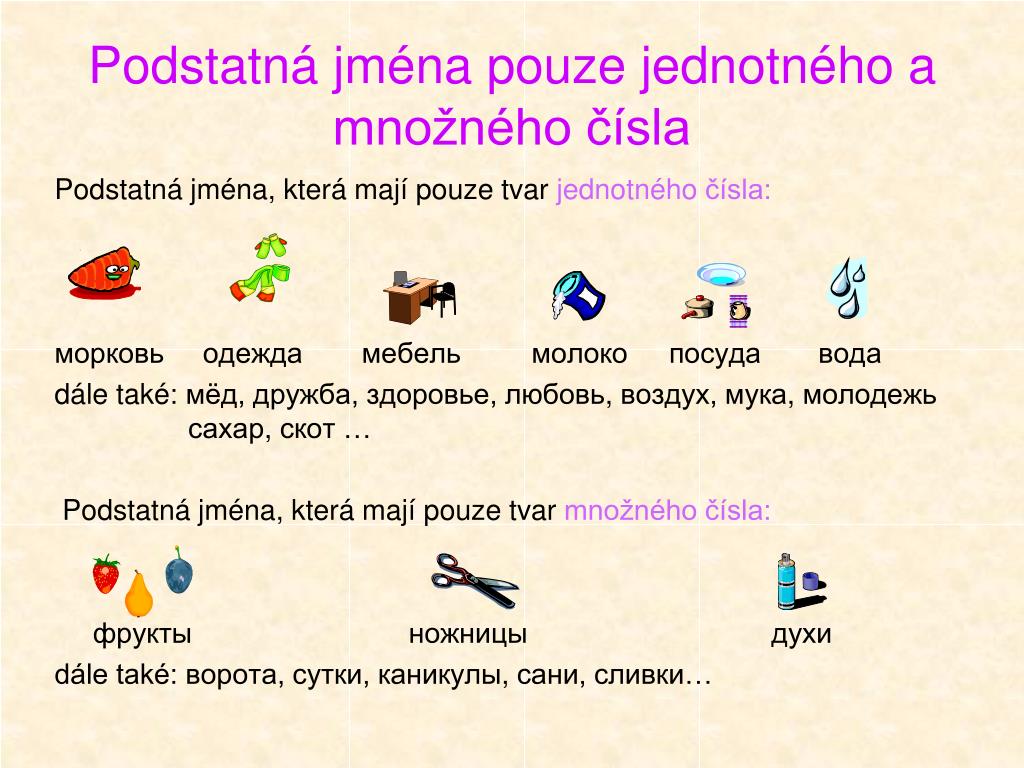 Podstatná jména pouze jednotného a množného čísla

Podstatná jména, která mají pouze tvar jednotného čísla:

морковь одежда мебель молоко посуда вода

dále také: мёд, дружба, здоровье, любовь, воздух, мука, молодежь сахар, скот …

Podstatná jména, která mají pouze tvar množného čísla:

фрукты ножницы духи

dále také: ворота, сутки, каникулы, сани, сливки…